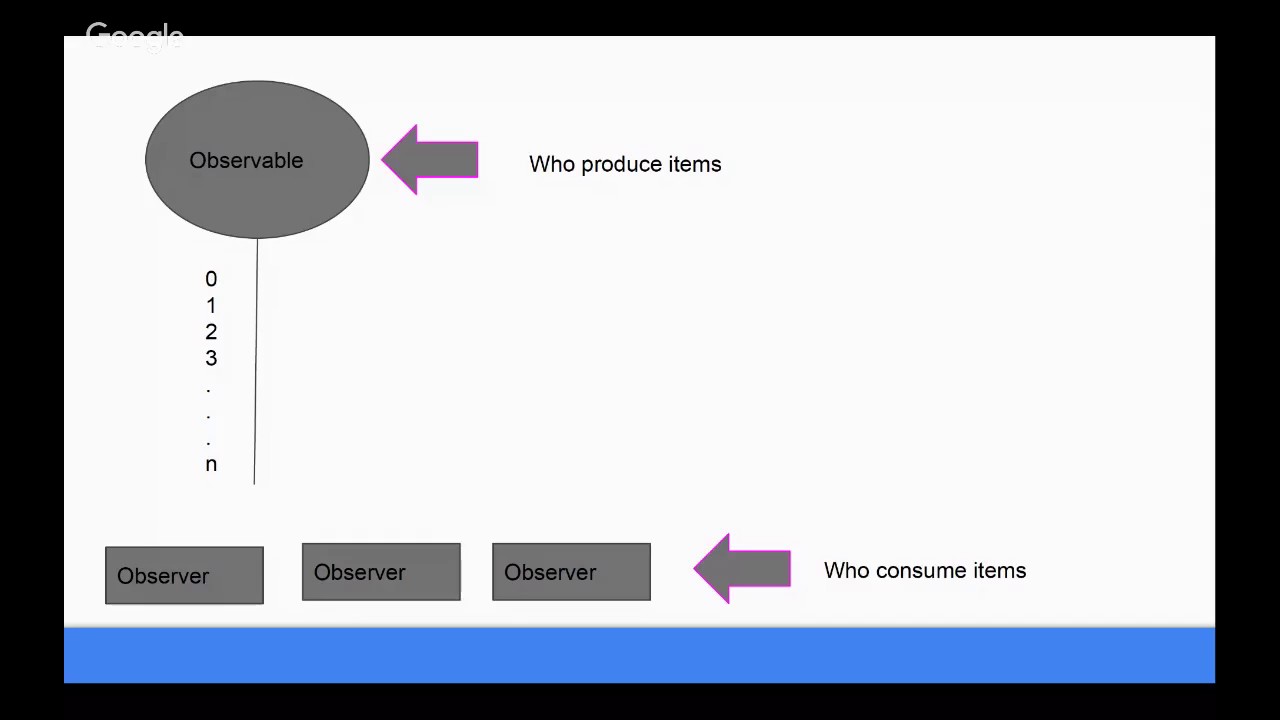 Google

Observable

Who produce items

0
1
2
3
.
.
.
n

Observer

Observer

Observer

Who consume items